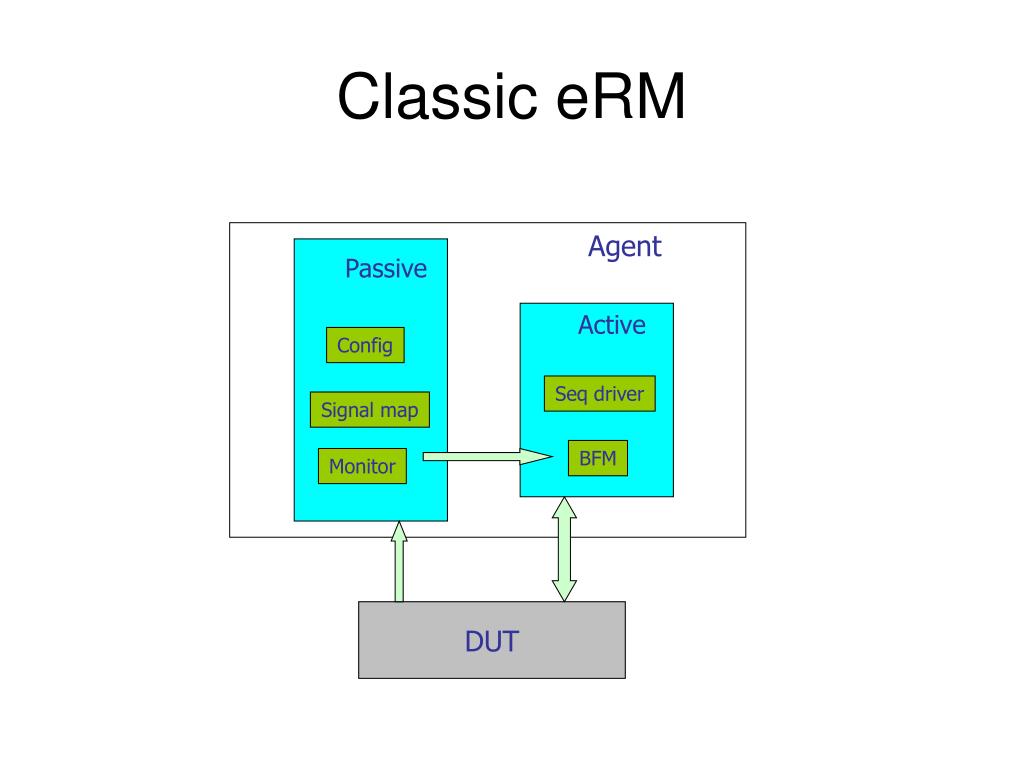 Classic eRM

Agent

Passive

Config

Signal map

Monitor

Active

Seq driver

BFM

DUT